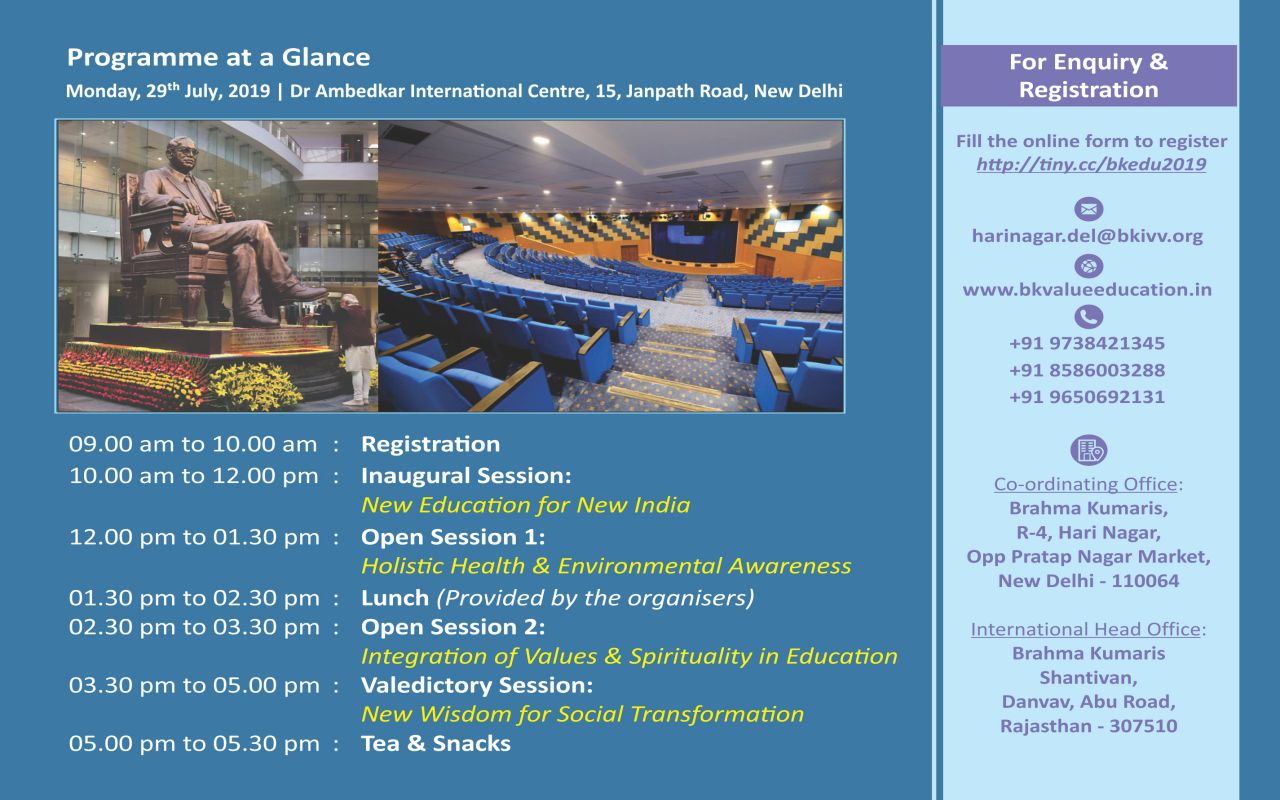 Programme at a Glance

Monday, 29th July, 2019 | Dr Ambedkar International Centre, 15, Janpath Road, New Delhi

09.00 am to 10.00 am : Registration
10.00 am to 12.00 pm : Inaugural Session:
New Education for New India
12.00 pm to 01.30 pm : Open Session 1:
Holistic Health & Environmental Awareness
01.30 pm to 02.30 pm : Lunch (Provided by the organisers)
02.30 pm to 03.30 pm : Open Session 2:
Integration of Values & Spirituality in Education
03.30 pm to 05.00 pm : Valedictory Session:
New Wisdom for Social Transformation
05.00 pm to 05.30 pm : Tea & Snacks

For Enquiry & Registration

Fill the online form to register
http://tiny.cc/bkedu2019

harinagar.del@bkivv.org
www.bkvalueeducation.in
+91 9738421345
+91 8586003288
+91 9650692131

Co-ordinating Office:
Brahma Kumaris,
R-4, Hari Nagar,
Opp Pratap Nagar Market,
New Delhi - 110064

International Head Office:
Brahma Kumaris
Shantivan,
Danvav, Abu Road,
Rajasthan - 307510